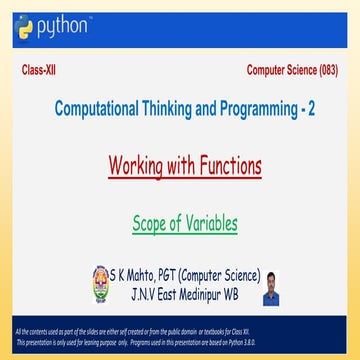 python™

Class-XII

Computer Science (083)

Computational Thinking and Programming - 2

Working with Functions

Scope of Variables

S K Mahto, PGT (Computer Science)
J.N.V East Medinipur WB

All the contents used as part of the slides are either self created or from the public domain or textbooks for Class XII.
This presentation is only used for leaning purpose only. Programs used in this presentation are based on Python 3.8.0.